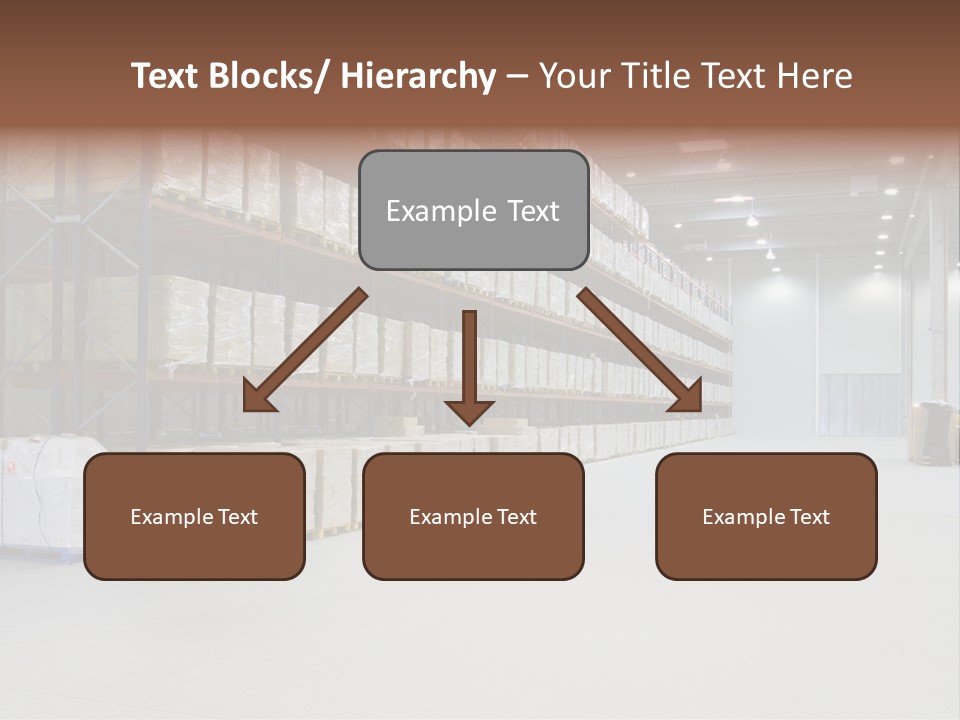 Text Blocks/ Hierarchy – Your Title Text Here

Example Text

Example Text

Example Text

Example Text